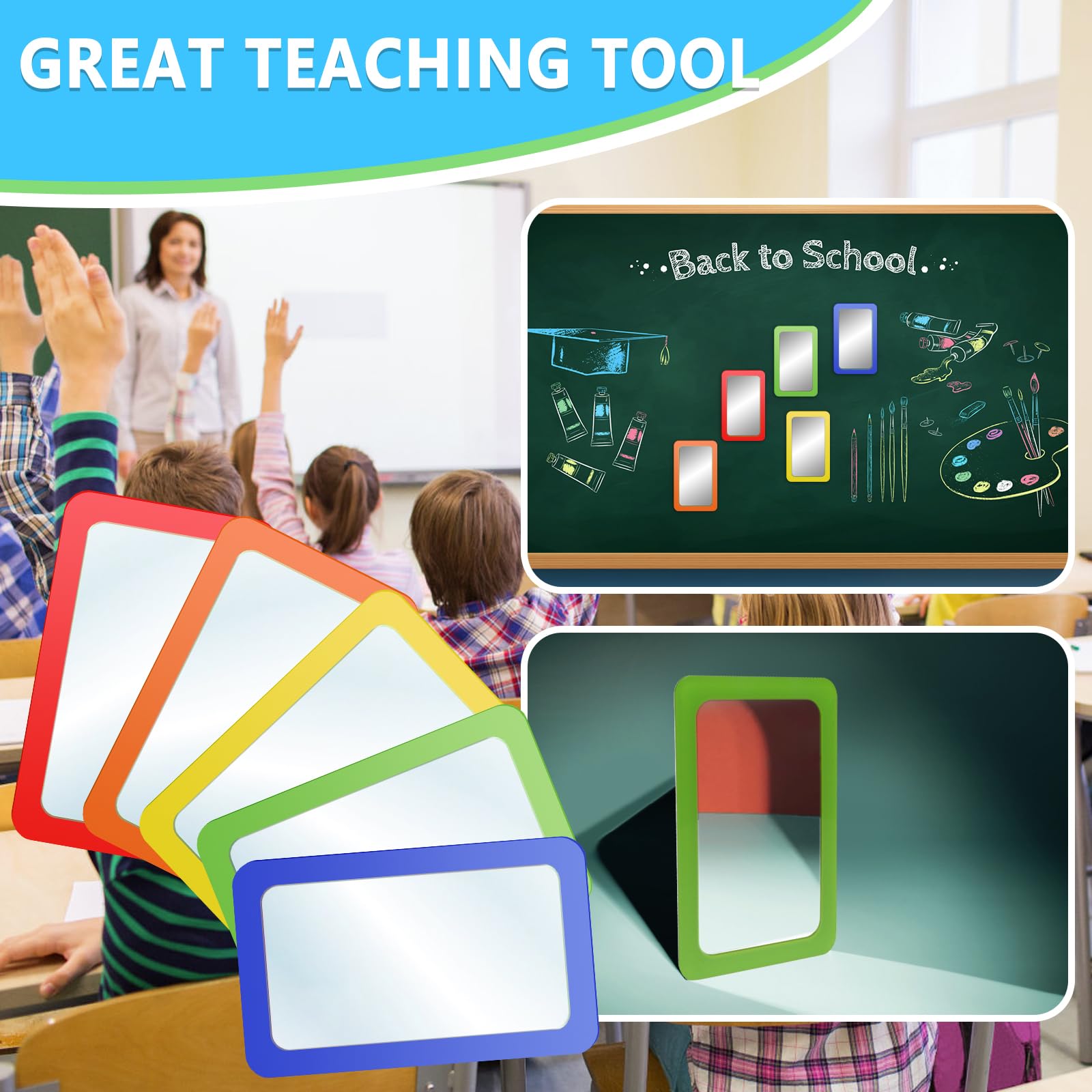 GREAT TEACHING TOOL

Back to School